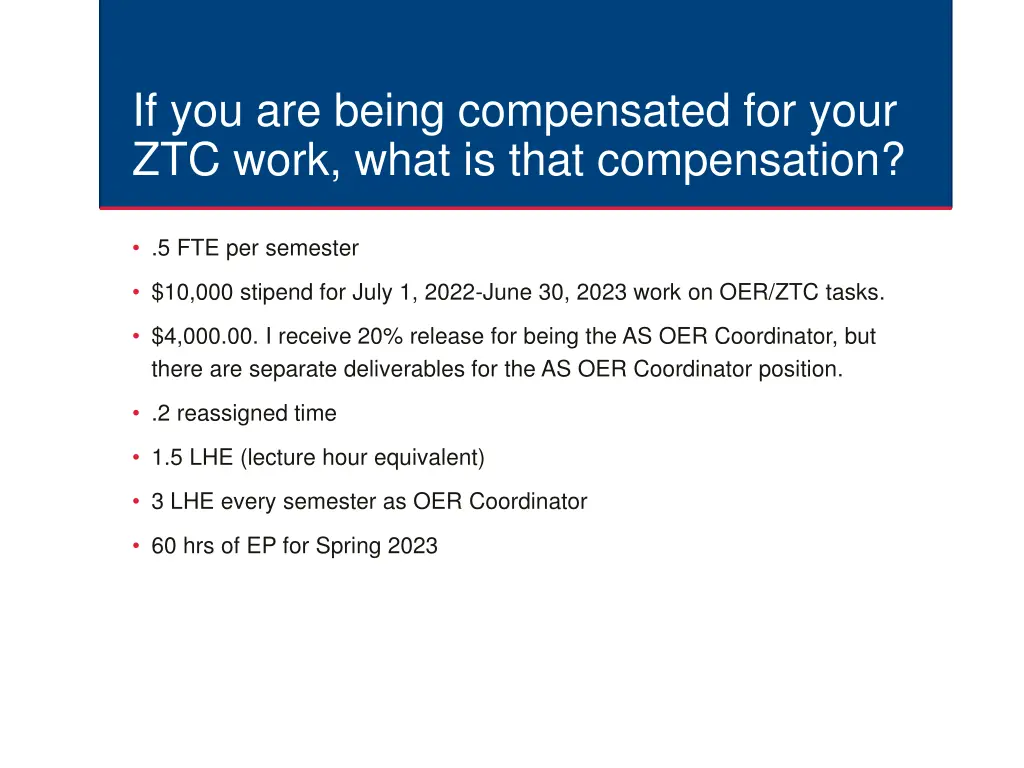 If you are being compensated for your ZTC work, what is that compensation?

• .5 FTE per semester

• \$10,000 stipend for July 1, 2022-June 30, 2023 work on OER/ZTC tasks.

• \$4,000.00. I receive 20% release for being the AS OER Coordinator, but there are separate deliverables for the AS OER Coordinator position.

• .2 reassigned time

• 1.5 LHE (lecture hour equivalent)

• 3 LHE every semester as OER Coordinator

• 60 hrs of EP for Spring 2023